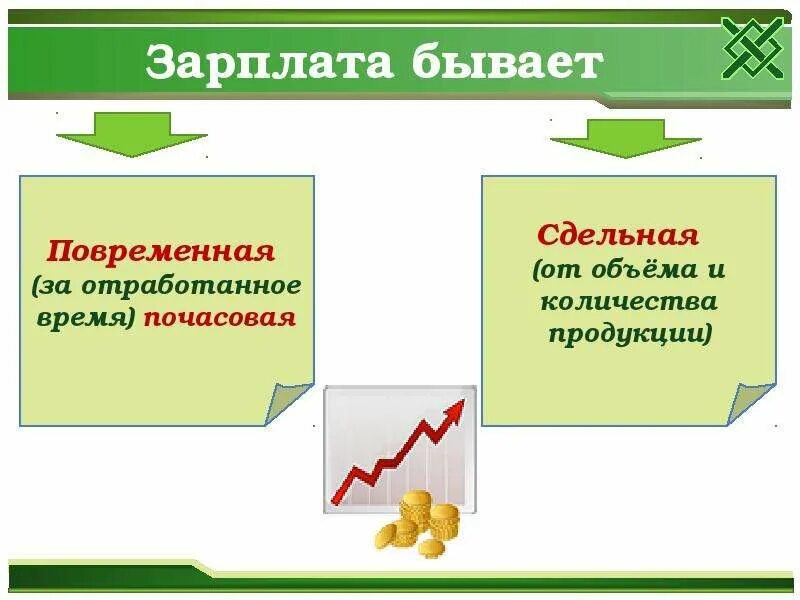 Зарплата бывает

Повременная
(за отработанное время) почасовая

Сдельная
(от объёма и количества продукции)